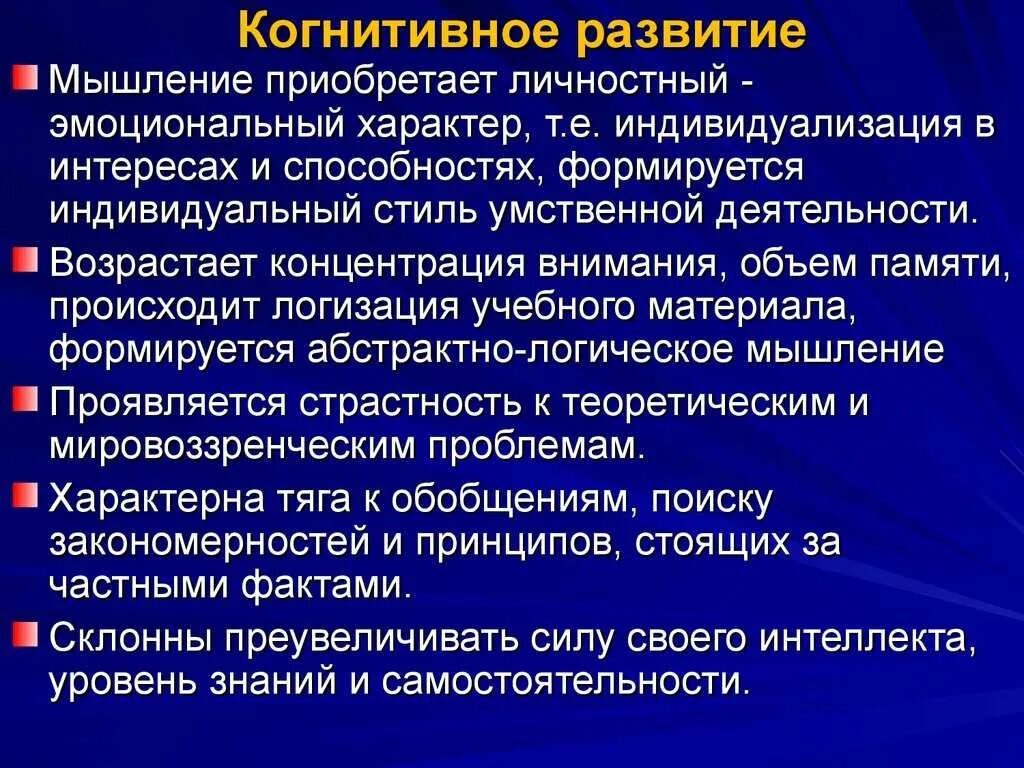 Когнитивное развитие

Мышление приобретает личностный - эмоциональный характер, т.е. индивидуализация в интересах и способностях, формируется индивидуальный стиль умственной деятельности.

Возрастает концентрация внимания, объем памяти, происходит логизация учебного материала, формируется абстрактно-логическое мышление

Проявляется страстность к теоретическим и мировоззренческим проблемам.

Характерна тяга к обобщениям, поиску закономерностей и принципов, стоящих за частными фактами.

Склонны преувеличивать силу своего интеллекта, уровень знаний и самостоятельности.